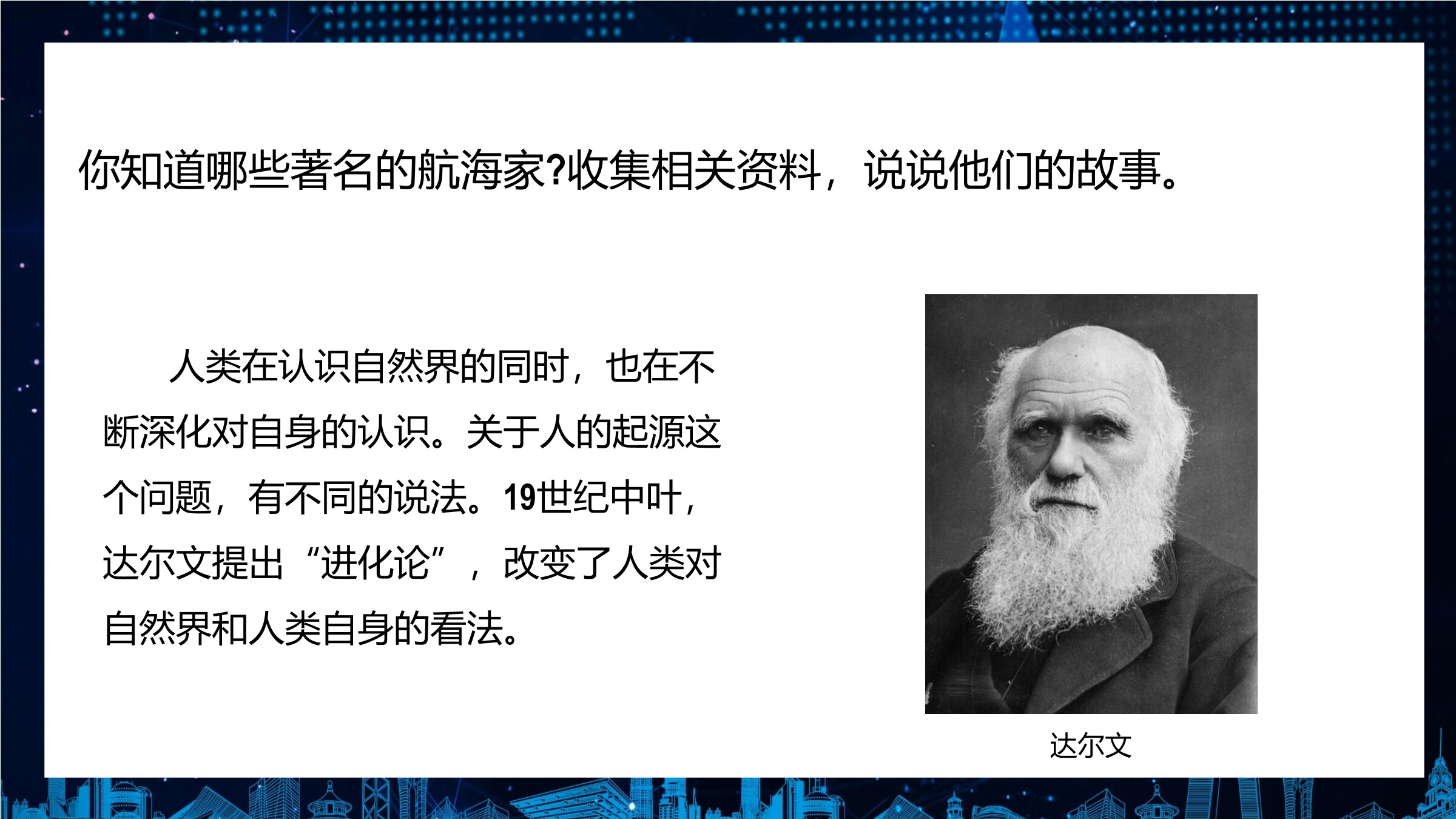 你知道哪些著名的航海家?收集相关资料，说说他们的故事。

人类在认识自然界的同时，也在不断深化对自身的认识。关于人的起源这个问题，有不同的说法。19世纪中叶，达尔文提出“进化论”，改变了人类对自然界和人类自身的看法。

达尔文